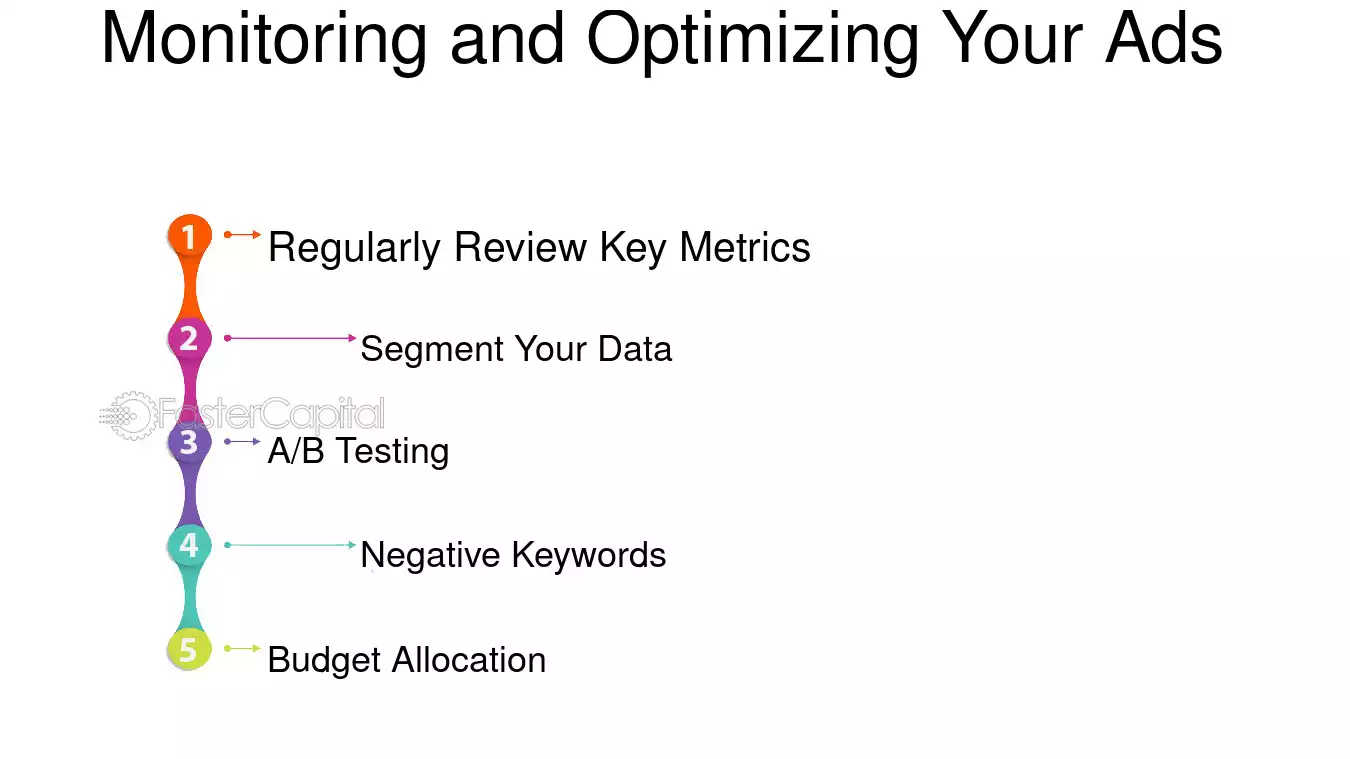 Monitoring and Optimizing Your Ads

1 Regularly Review Key Metrics

2 Segment Your Data

FasterCapital

3 A/B Testing

4 Negative Keywords

5 Budget Allocation